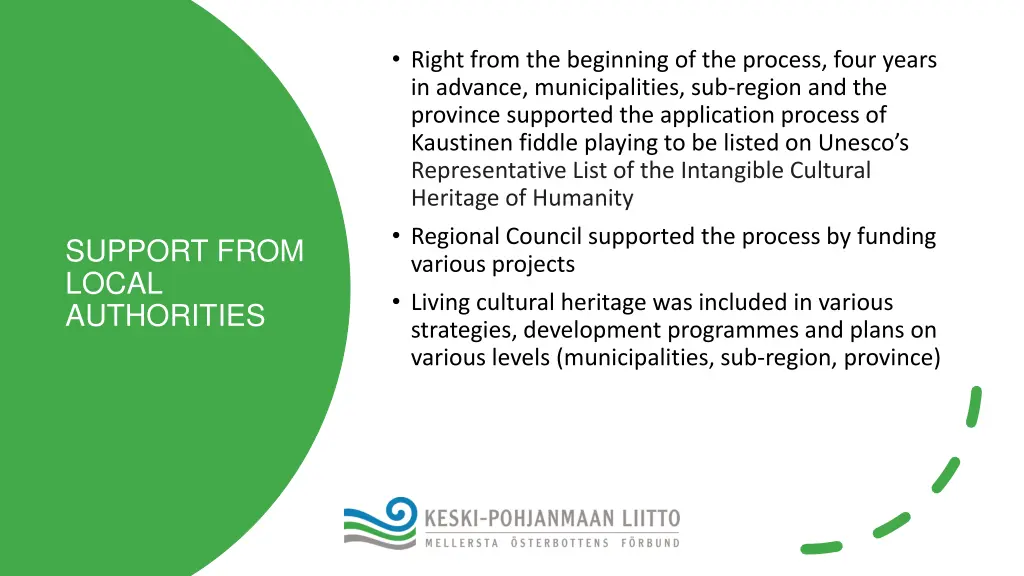 SUPPORT FROM LOCAL AUTHORITIES

• Right from the beginning of the process, four years in advance, municipalities, sub-region and the province supported the application process of Kaustinen fiddle playing to be listed on Unesco's Representative List of the Intangible Cultural Heritage of Humanity

• Regional Council supported the process by funding various projects

• Living cultural heritage was included in various strategies, development programmes and plans on various levels (municipalities, sub-region, province)

KESKI-POHJANMAAN LIITTO
MELLERSTA ÖSTERBOTTENS FÖRBUND